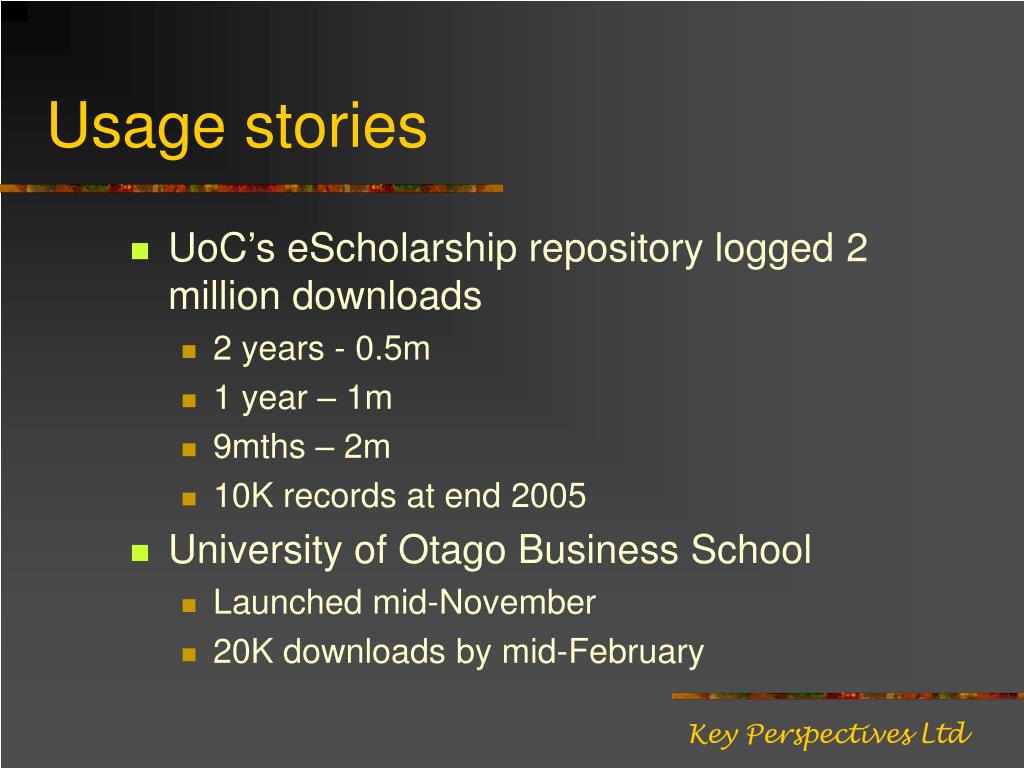 Usage stories

UoC’s eScholarship repository logged 2 million downloads

2 years - 0.5m

1 year – 1m

9mths – 2m

10K records at end 2005

University of Otago Business School

Launched mid-November

20K downloads by mid-February

Key Perspectives Ltd